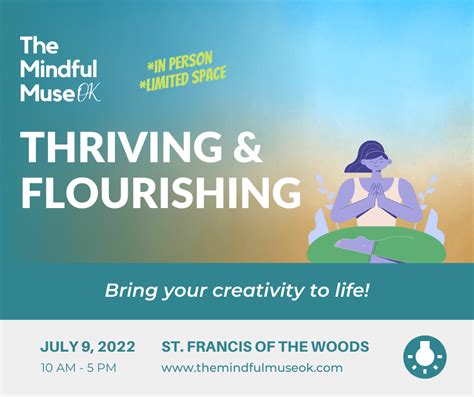 The Mindful Muse OK

*IN PERSON
*LIMITED SPACE

THRIVING & FLOURISHING

Bring your creativity to life!

JULY 9, 2022
10 AM - 5 PM

ST. FRANCIS OF THE WOODS
www.themindfulmuseok.com